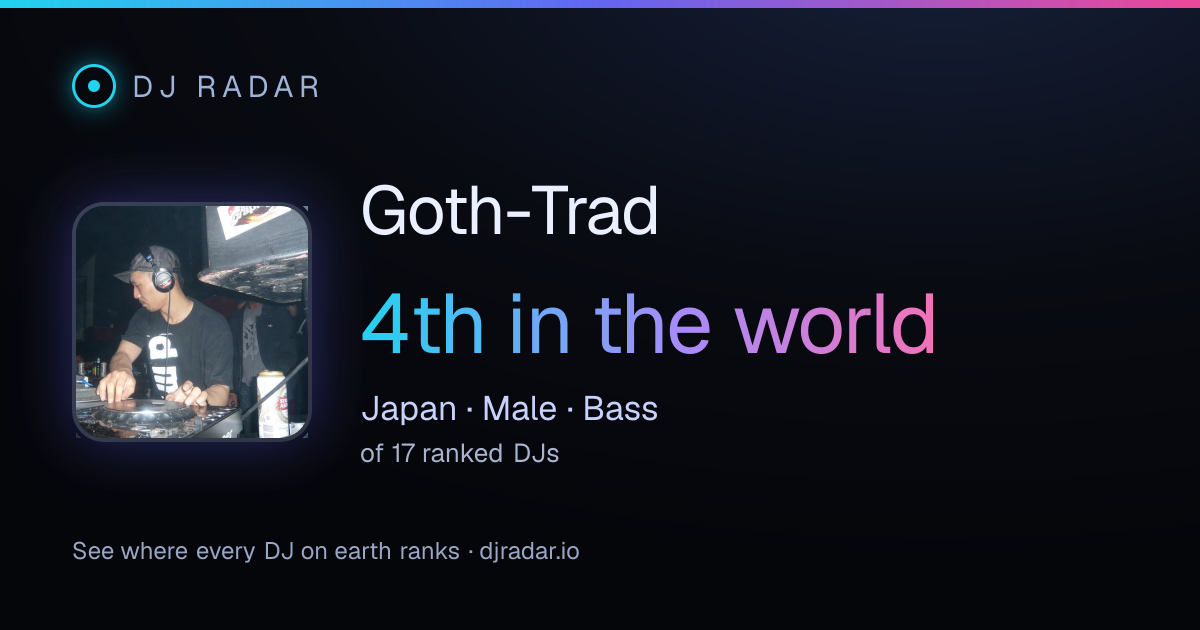 DJ RADAR

Goth-Trad

4th in the world

Japan · Male · Bass

of 17 ranked DJs

See where every DJ on earth ranks · djradar.io